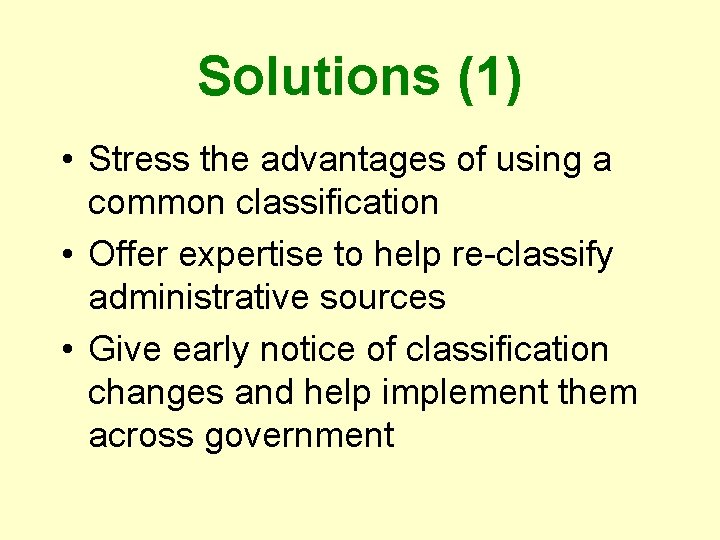 Solutions (1)

• Stress the advantages of using a common classification
• Offer expertise to help re-classify administrative sources
• Give early notice of classification changes and help implement them across government